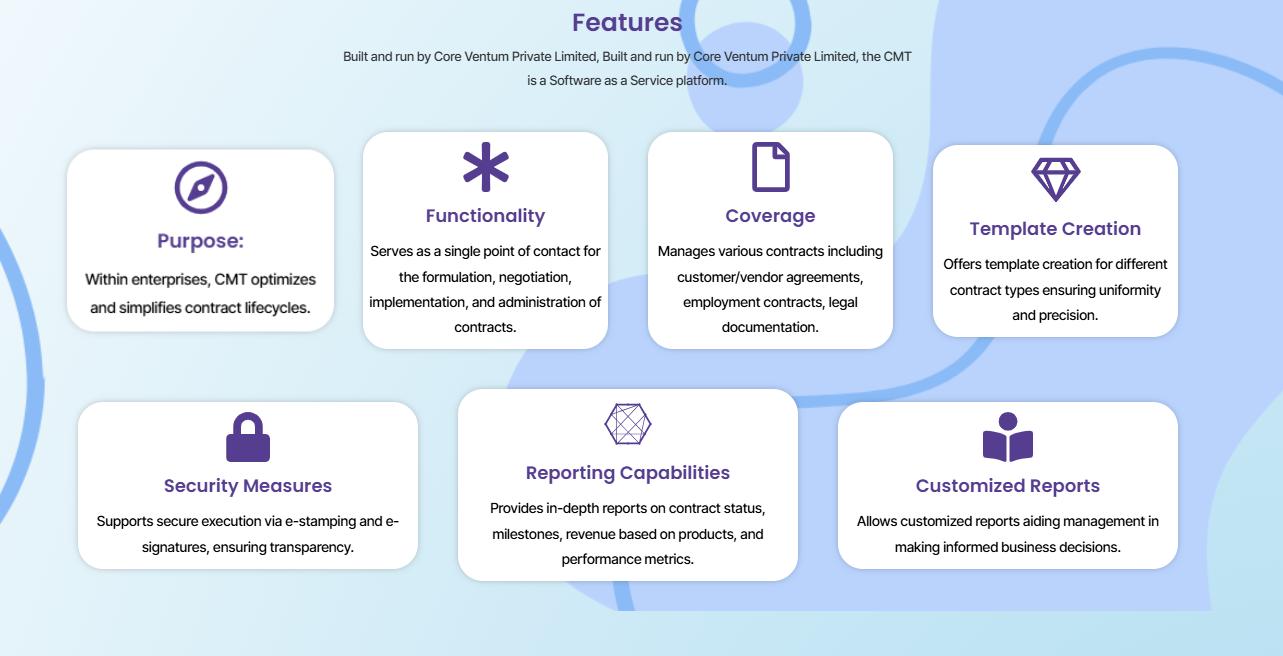 Features

Built and run by Core Ventum Private Limited, Built and run by Core Ventum Private Limited, the CMT is a Software as a Service platform.

Purpose:

Within enterprises, CMT optimizes and simplifies contract lifecycles.

Functionality

Serves as a single point of contact for the formulation, negotiation, implementation, and administration of contracts.

Coverage

Manages various contracts including customer/vendor agreements, employment contracts, legal documentation.

Template Creation

Offers template creation for different contract types ensuring uniformity and precision.

Security Measures

Supports secure execution via e-stamping and e-signatures, ensuring transparency.

Reporting Capabilities

Provides in-depth reports on contract status, milestones, revenue based on products, and performance metrics.

Customized Reports

Allows customized reports aiding management in making informed business decisions.